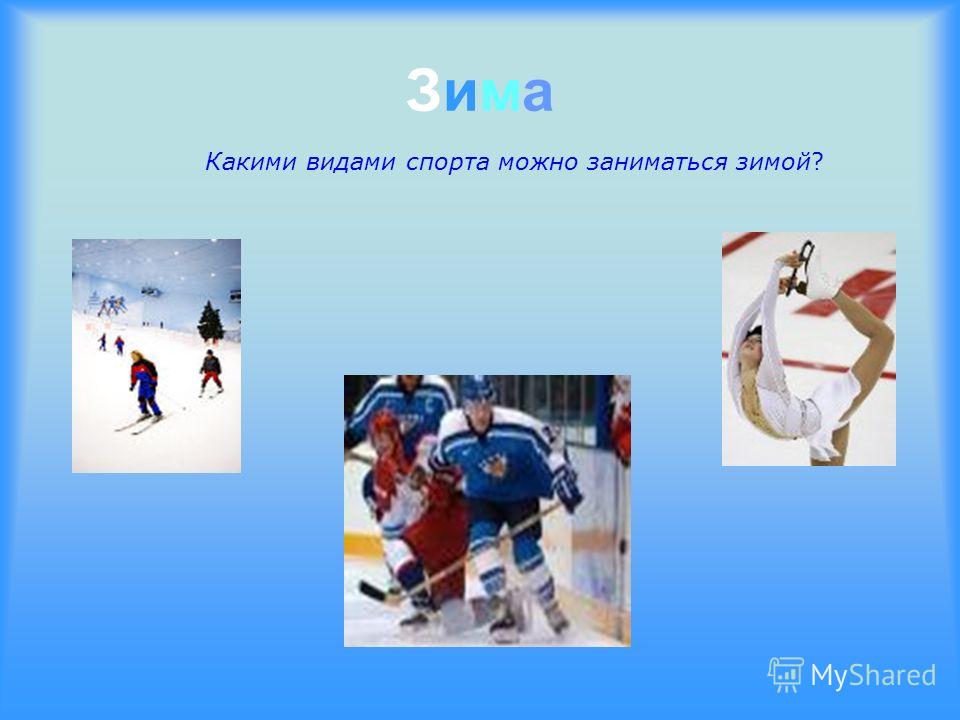 Зима

Какими видами спорта можно заниматься зимой?

MyShared